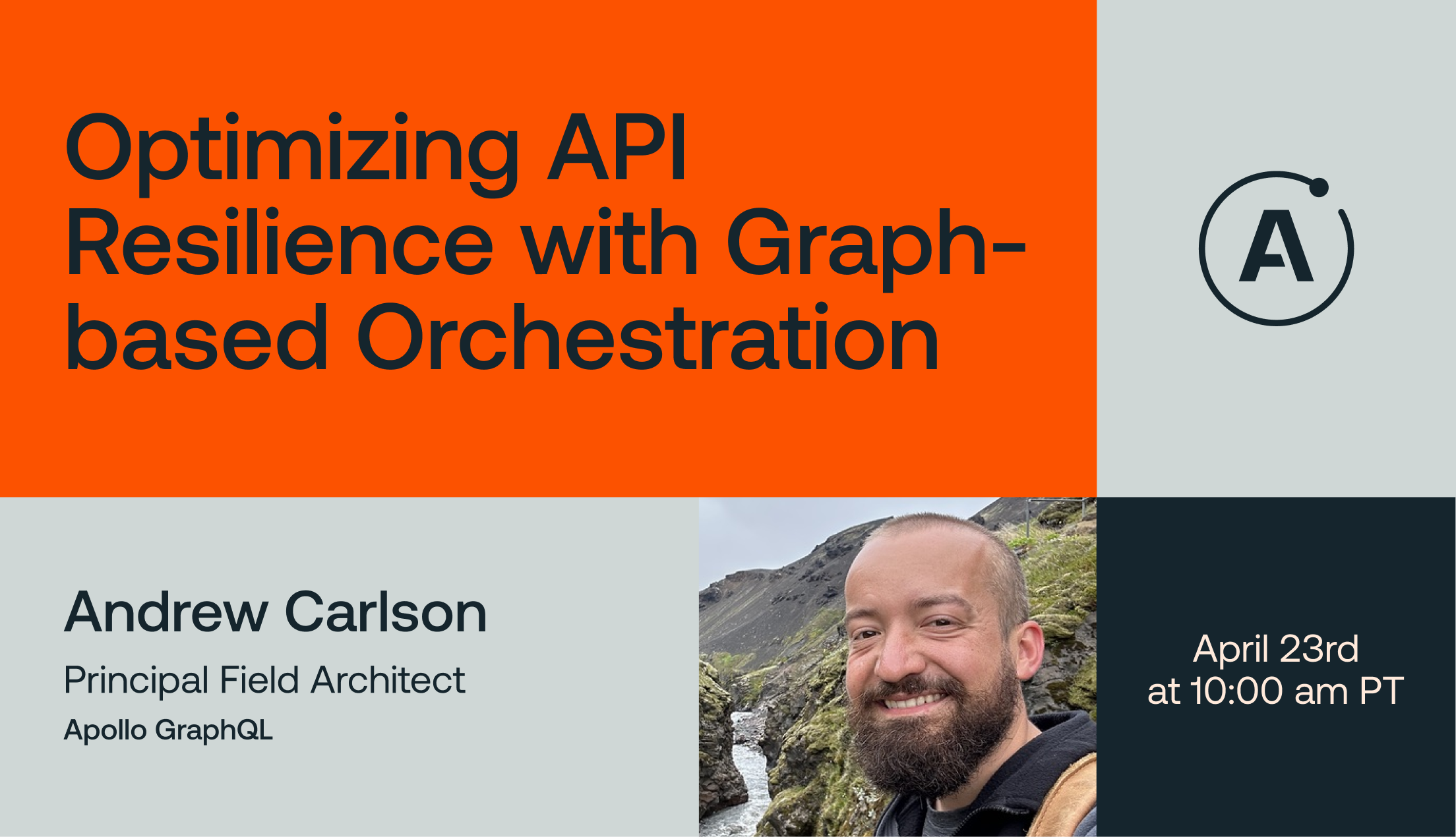 Optimizing API Resilience with Graph-based Orchestration

A

Andrew Carlson
Principal Field Architect
Apollo GraphQL

April 23rd at 10:00 am PT